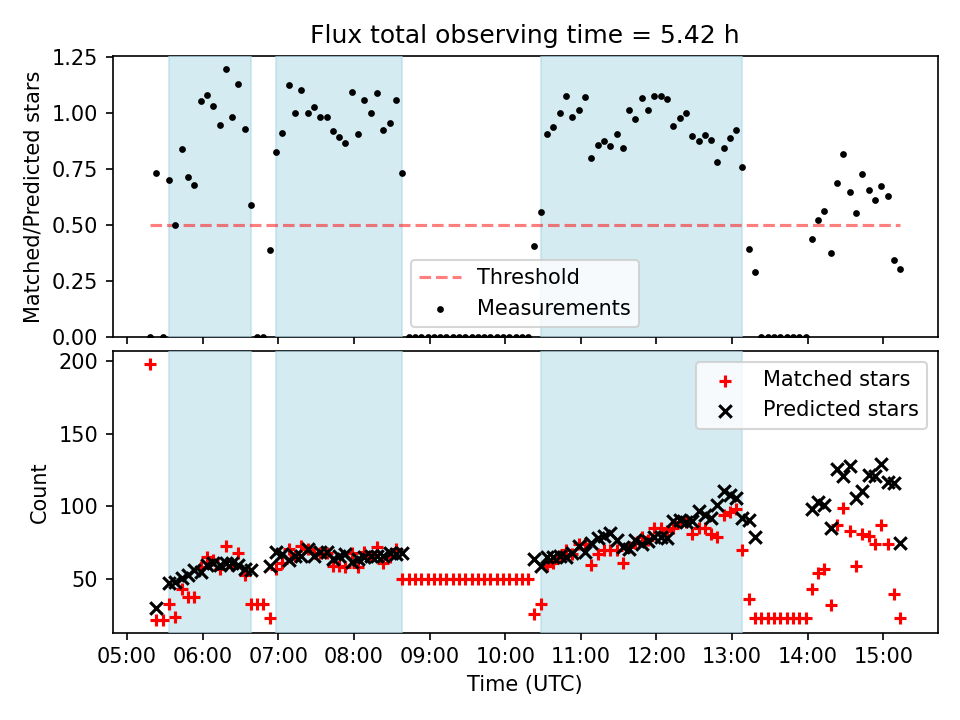 Flux total observing time = 5.42 h

Matched/Predicted stars

1.25
1.00
0.75
0.50
0.25
0.00

Threshold
Measurements

Count

200
150
100
50

Matched stars
Predicted stars

05:00 06:00 07:00 08:00 09:00 10:00 11:00 12:00 13:00 14:00 15:00

Time (UTC)